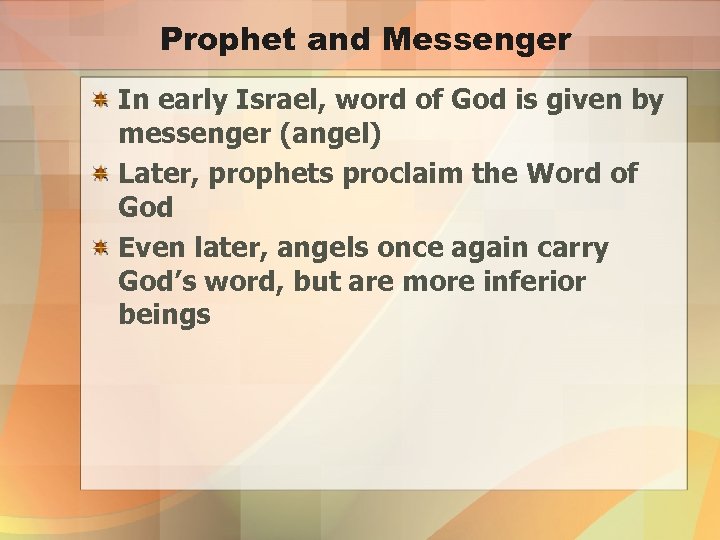 Prophet and Messenger

In early Israel, word of God is given by messenger (angel)

Later, prophets proclaim the Word of God

Even later, angels once again carry God’s word, but are more inferior beings